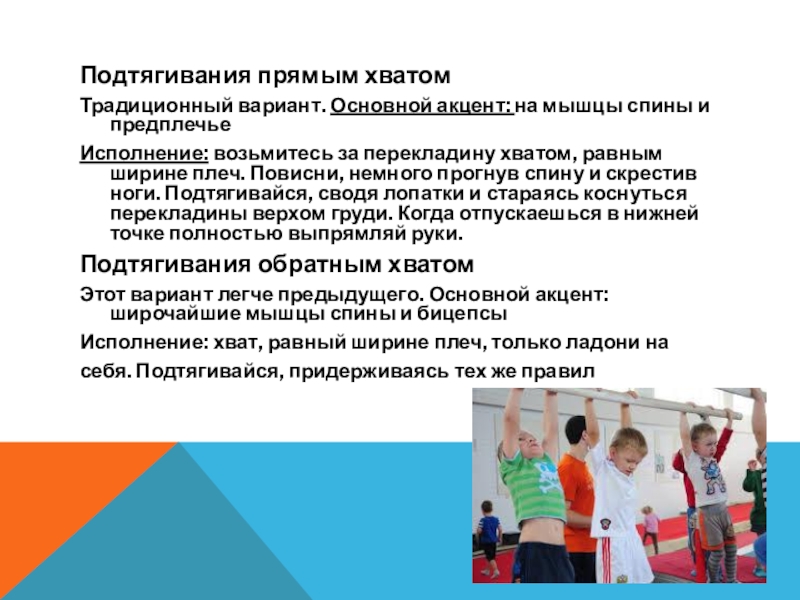 Подтягивания прямым хватом

Традиционный вариант. Основной акцент: на мышцы спины и предплечье

Исполнение: возьмитесь за перекладину хватом, равным ширине плеч. Повисни, немного прогнув спину и скрестив ноги. Подтягивайся, сводя лопатки и стараясь коснуться перекладины верхом груди. Когда отпускаешься в нижней точке полностью выпрямляй руки.

Подтягивания обратным хватом

Этот вариант легче предыдущего. Основной акцент: широчайшие мышцы спины и бицепсы

Исполнение: хват, равный ширине плеч, только ладони на

себя. Подтягивайся, придерживаясь тех же правил